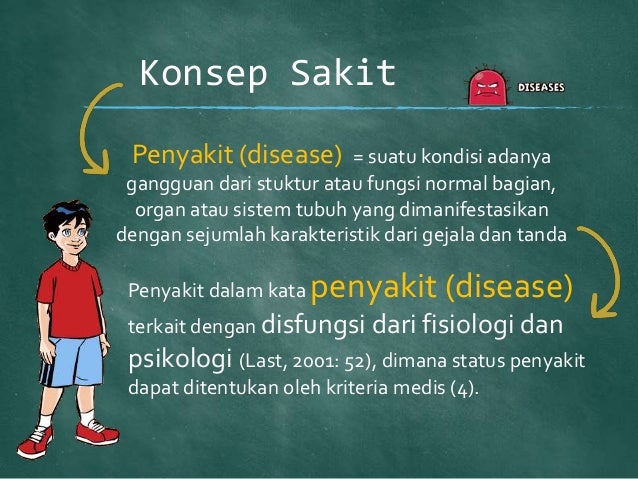 Konsep Sakit

DISEASES

Penyakit (disease) = suatu kondisi adanya gangguan dari stuktur atau fungsi normal bagian, organ atau sistem tubuh yang dimanifestasikan dengan sejumlah karakteristik dari gejala dan tanda

Penyakit dalam kata penyakit (disease) terkait dengan disfungsi dari fisiologi dan psikologi (Last, 2001: 52), dimana status penyakit dapat ditentukan oleh kriteria medis (4).